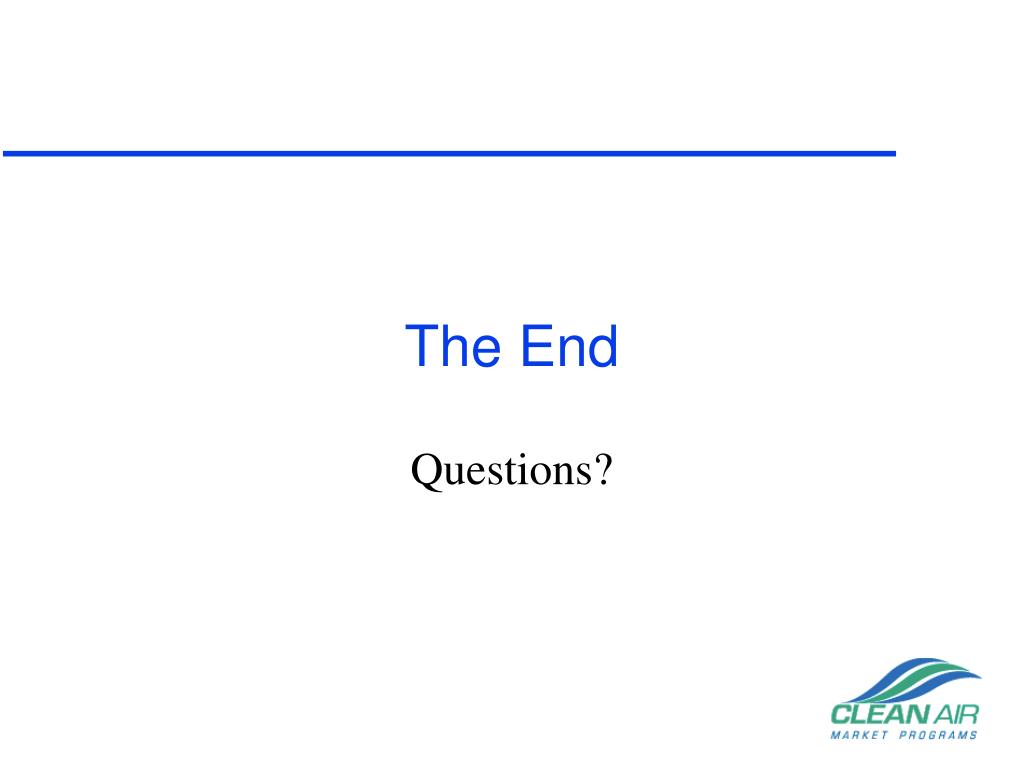 The End

Questions?

CLEAN AIR
MARKET PROGRAMS